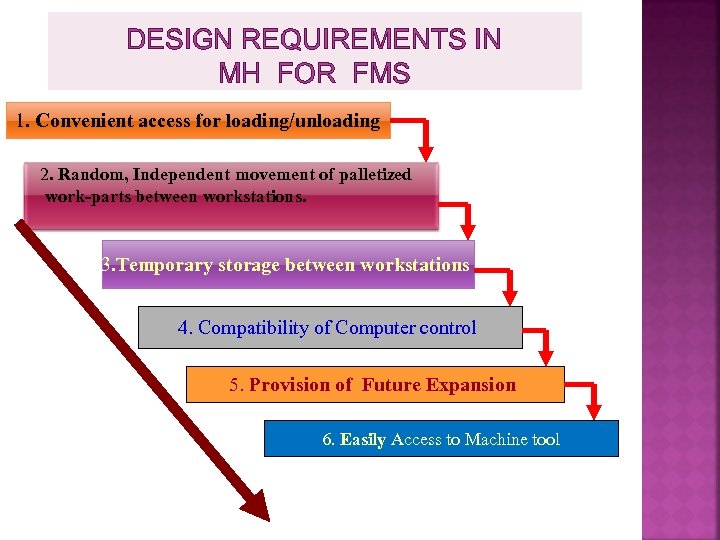 DESIGN REQUIREMENTS IN MH FOR FMS

1. Convenient access for loading/unloading

2. Random, Independent movement of palletized work-parts between workstations.

3.Temporary storage between workstations

4. Compatibility of Computer control

5. Provision of Future Expansion

6. Easily Access to Machine tool